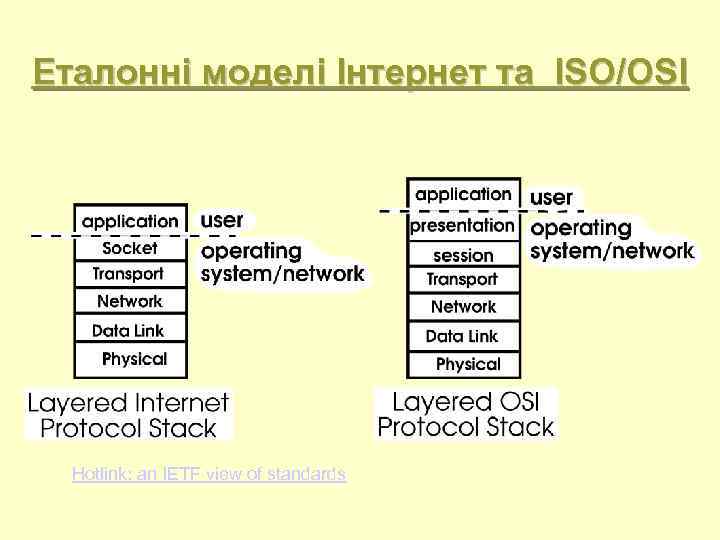 Еталонні моделі Інтернет та ISO/OSI

application
Socket
Transport
Network
Data Link
Physical

user

operating system/network

Layered Internet Protocol Stack

application
presentation
session
Transport
Network
Data Link
Physical

user

operating system/network

Layered OSI Protocol Stack

Hotlink: an IETF view of standards